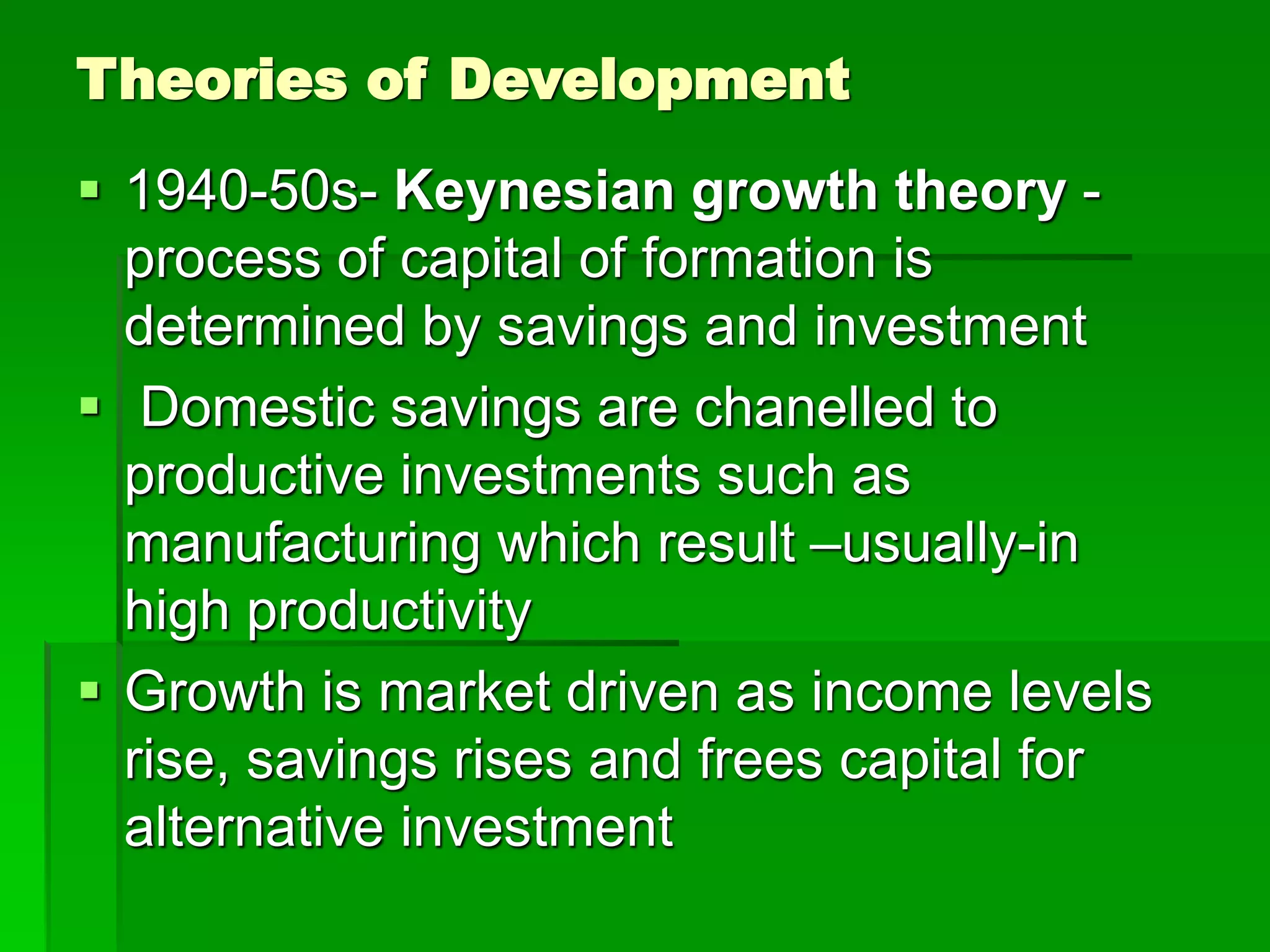 Theories of Development

▪ 1940-50s- Keynesian growth theory - process of capital of formation is determined by savings and investment

▪ Domestic savings are chanelled to productive investments such as manufacturing which result –usually-in high productivity

▪ Growth is market driven as income levels rise, savings rises and frees capital for alternative investment